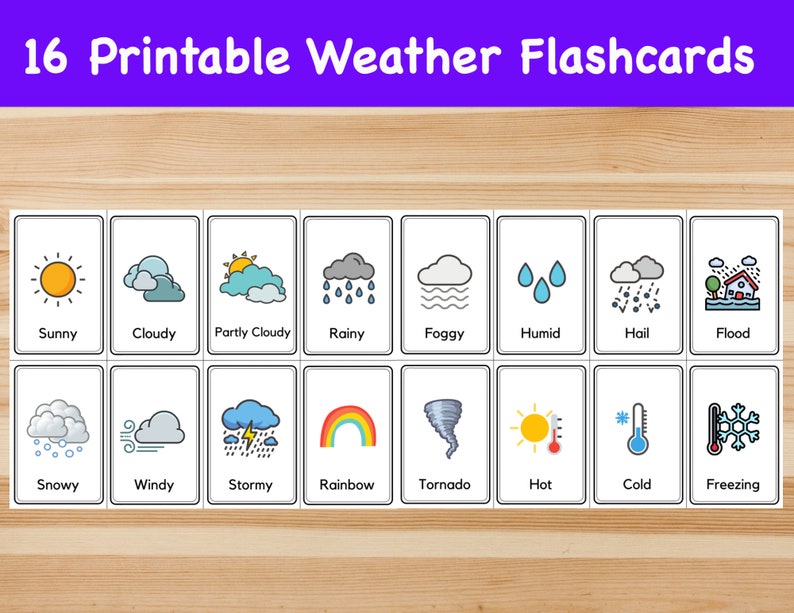 16 Printable Weather Flashcards

Sunny

Cloudy

Partly Cloudy

Rainy

Foggy

Humid

Hail

Flood

Snowy

Windy

Stormy

Rainbow

Tornado

Hot

Cold

Freezing